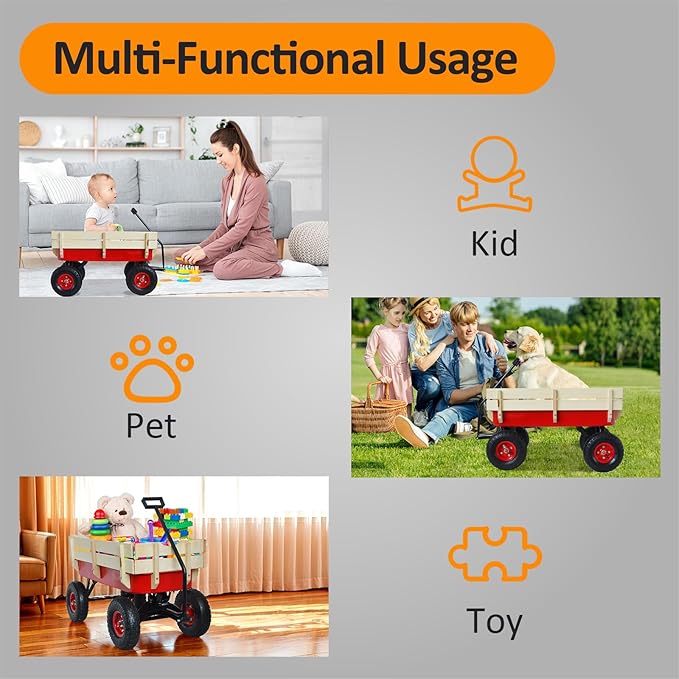 Multi-Functional Usage

Kid

Pet

Toy